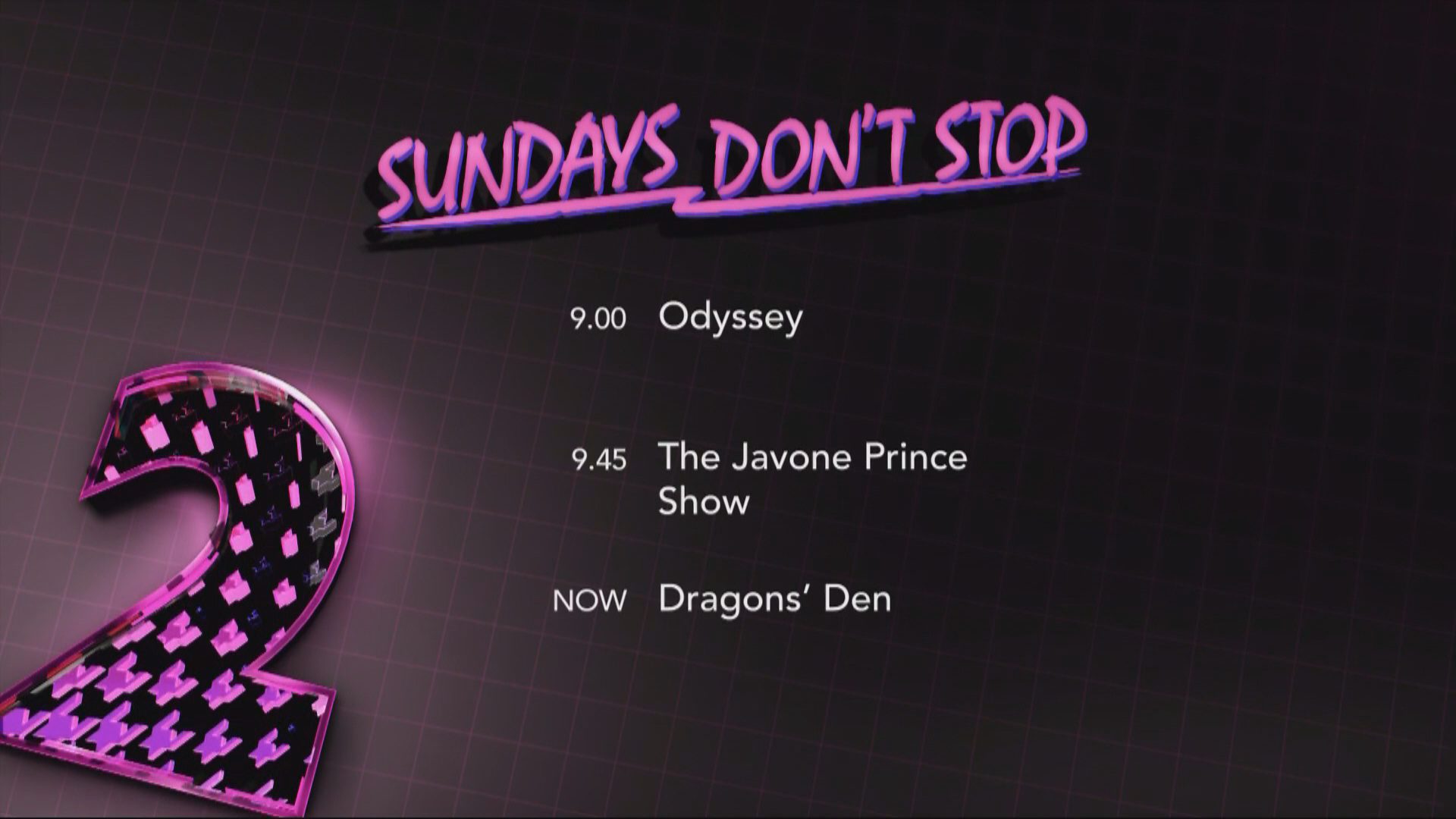 SUNDAYS DON'T STOP

9.00 Odyssey

9.45 The Javone Prince Show

NOW Dragons' Den

2